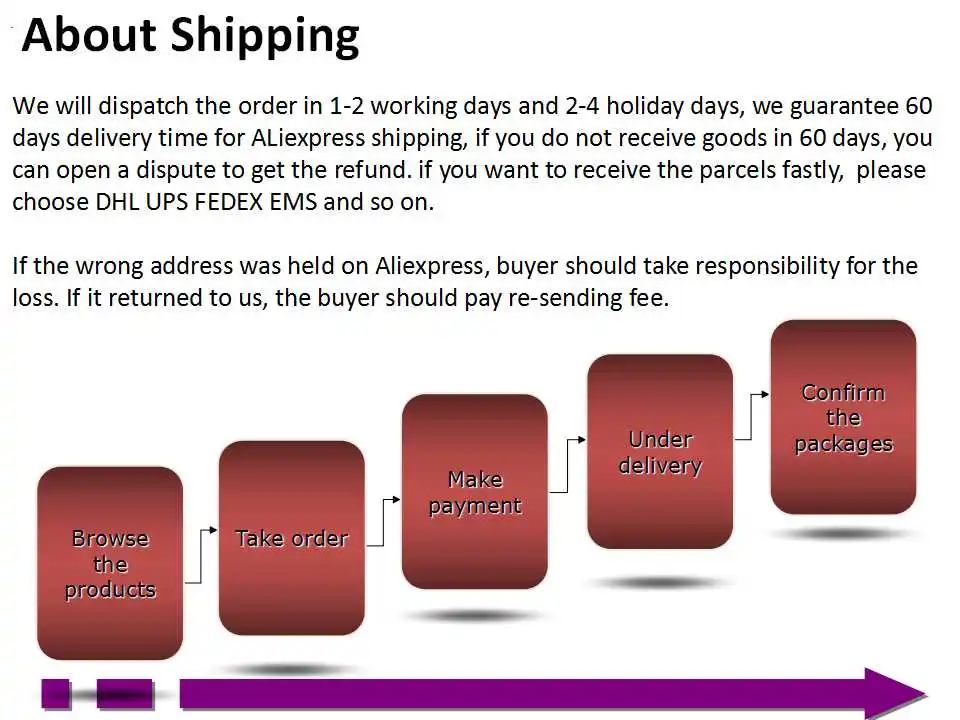 About Shipping

We will dispatch the order in 1-2 working days and 2-4 holiday days, we guarantee 60 days delivery time for ALiexpress shipping, if you do not receive goods in 60 days, you can open a dispute to get the refund. if you want to receive the parcels fastly, please choose DHL UPS FEDEX EMS and so on.

If the wrong address was held on Aliexpress, buyer should take responsibility for the loss. If it returned to us, the buyer should pay re-sending fee.

Browse the products

Take order

Make payment

Under delivery

Confirm the packages